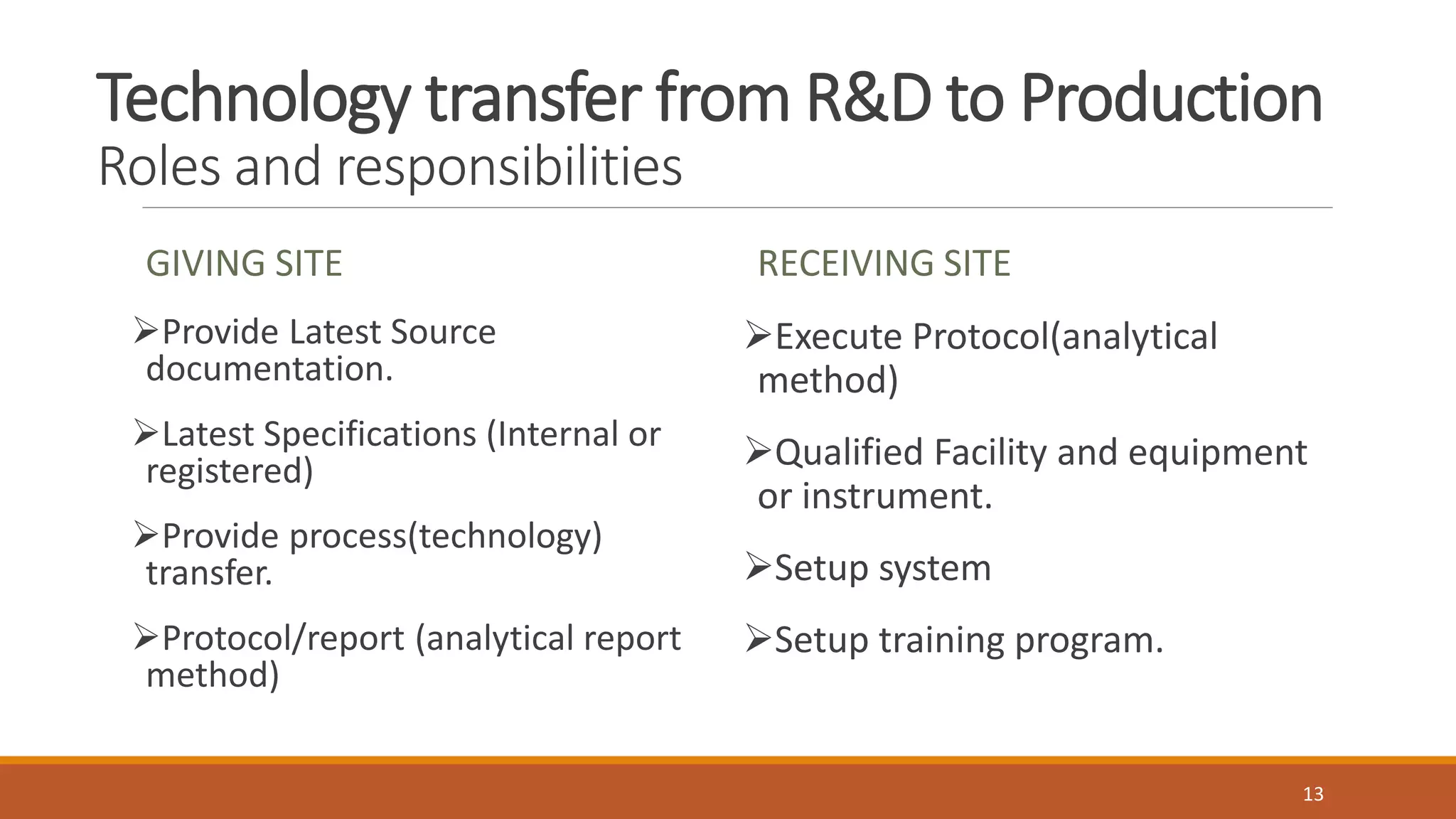 Technology transfer from R&D to Production
Roles and responsibilities

GIVING SITE

➢Provide Latest Source documentation.

➢Latest Specifications (Internal or registered)

➢Provide process(technology) transfer.

➢Protocol/report (analytical report method)

RECEIVING SITE

➢Execute Protocol(analytical method)

➢Qualified Facility and equipment or instrument.

➢Setup system

➢Setup training program.

13